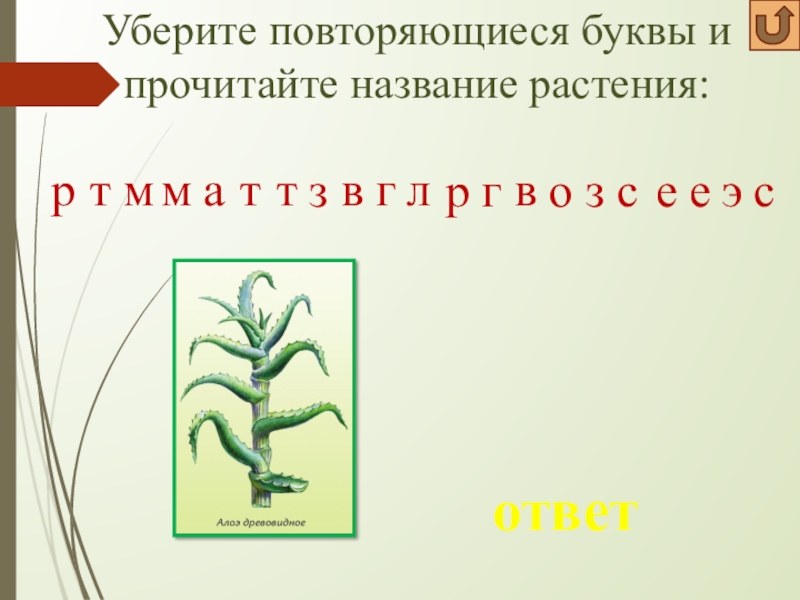 Уберите повторяющиеся буквы и прочитайте название растения:

р т м м а т т з в г л р г в о з с е е э с

Алоэ древовидное

ответ